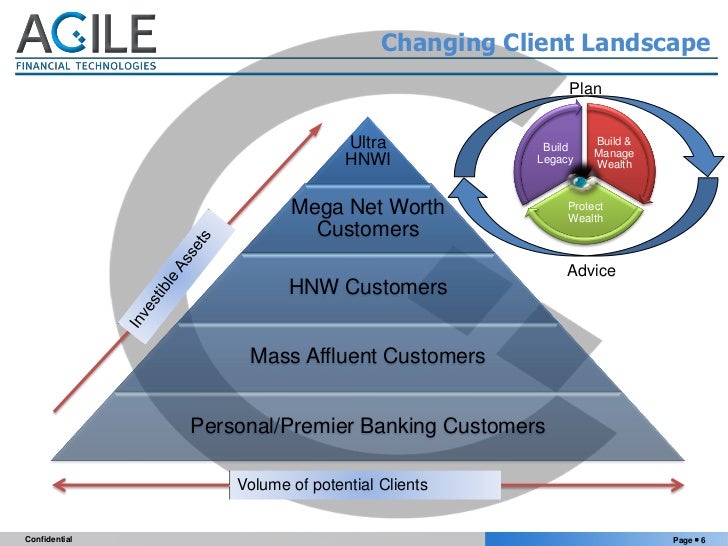 AGILE
FINANCIAL TECHNOLOGIES

Changing Client Landscape

Plan

Build Legacy

Build & Manage Wealth

Protect Wealth

Advice

Investible Assets

Ultra HNWI

Mega Net Worth Customers

HNW Customers

Mass Affluent Customers

Personal/Premier Banking Customers

Volume of potential Clients

Confidential

Page ▪ 6